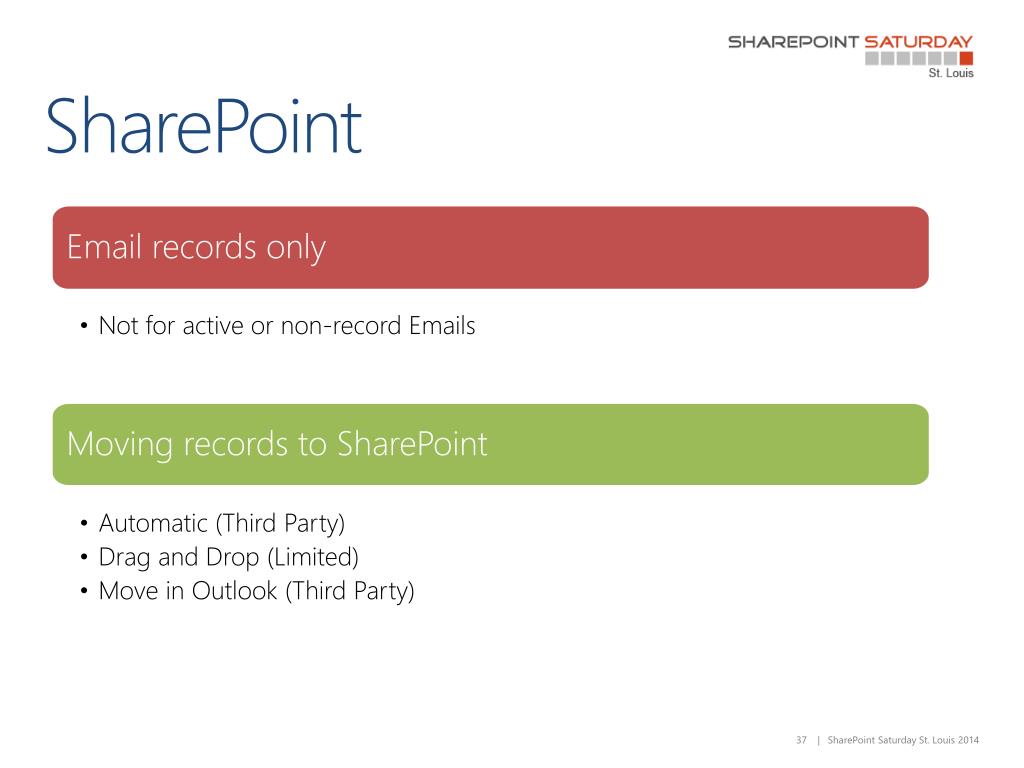 SHAREPOINT SATURDAY
St. Louis

SharePoint

Email records only

• Not for active or non-record Emails

Moving records to SharePoint

• Automatic (Third Party)
• Drag and Drop (Limited)
• Move in Outlook (Third Party)

37 | SharePoint Saturday St. Louis 2014